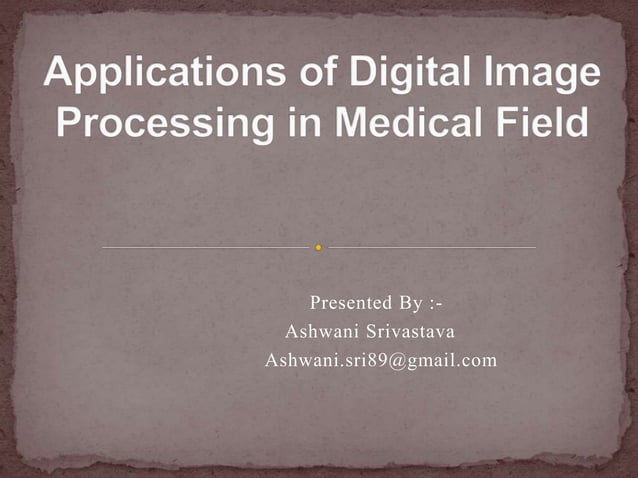 Applications of Digital Image Processing in Medical Field

Presented By :-
Ashwani Srivastava
Ashwani.sri89@gmail.com